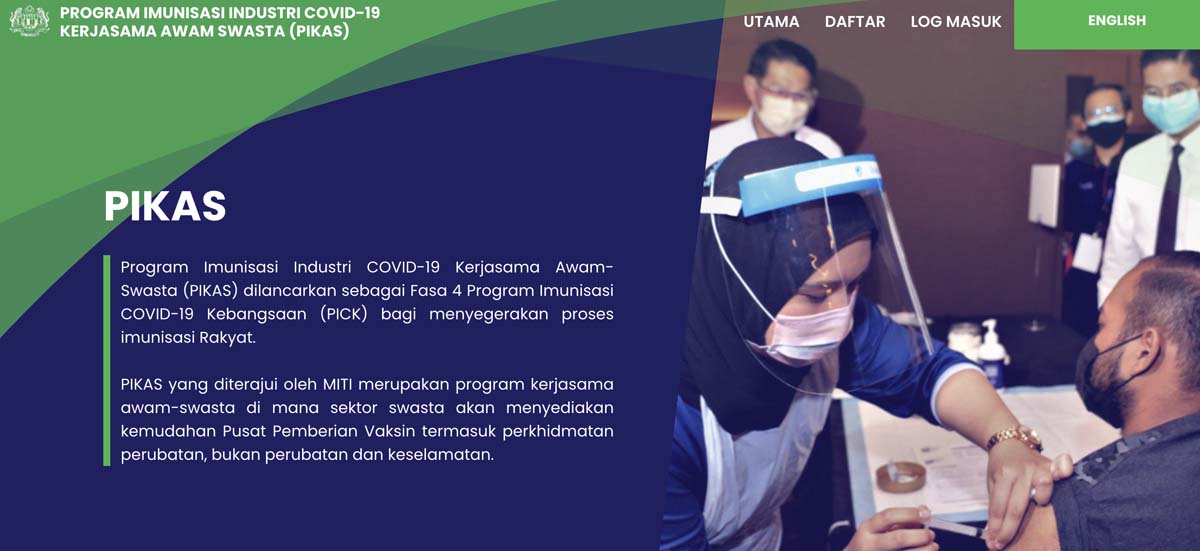 PROGRAM IMUNISASI INDUSTRI COVID-19
KERJASAMA AWAM SWASTA (PIKAS)

UTAMA DAFTAR LOG MASUK ENGLISH

PIKAS

Program Imunisasi Industri COVID-19 Kerjasama Awam-Swasta (PIKAS) dilancarkan sebagai Fasa 4 Program Imunisasi COVID-19 Kebangsaan (PICK) bagi menyegerakan proses imunisasi Rakyat.

PIKAS yang diterajui oleh MITI merupakan program kerjasama awam-swasta di mana sektor swasta akan menyediakan kemudahan Pusat Pemberian Vaksin termasuk perkhidmatan perubatan, bukan perubatan dan keselamatan.